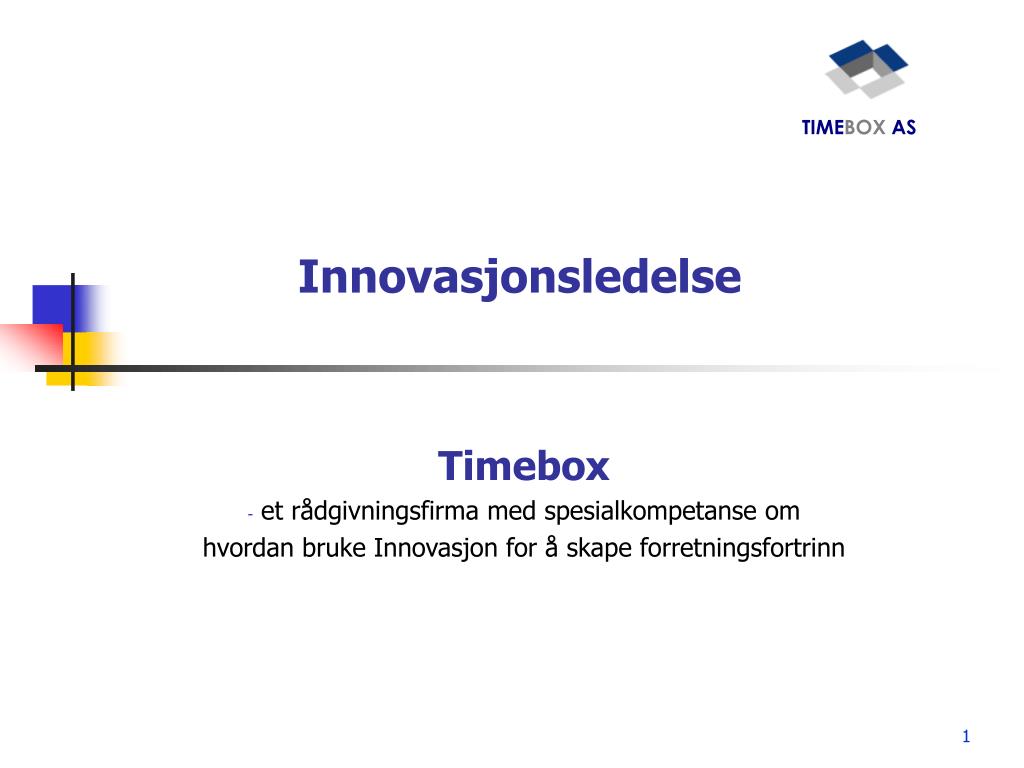 TIMEBOX AS

Innovasjonsledelse

Timebox

- et rådgivningsfirma med spesialkompetanse om hvordan bruke Innovasjon for å skape forretningsfortrinn

1